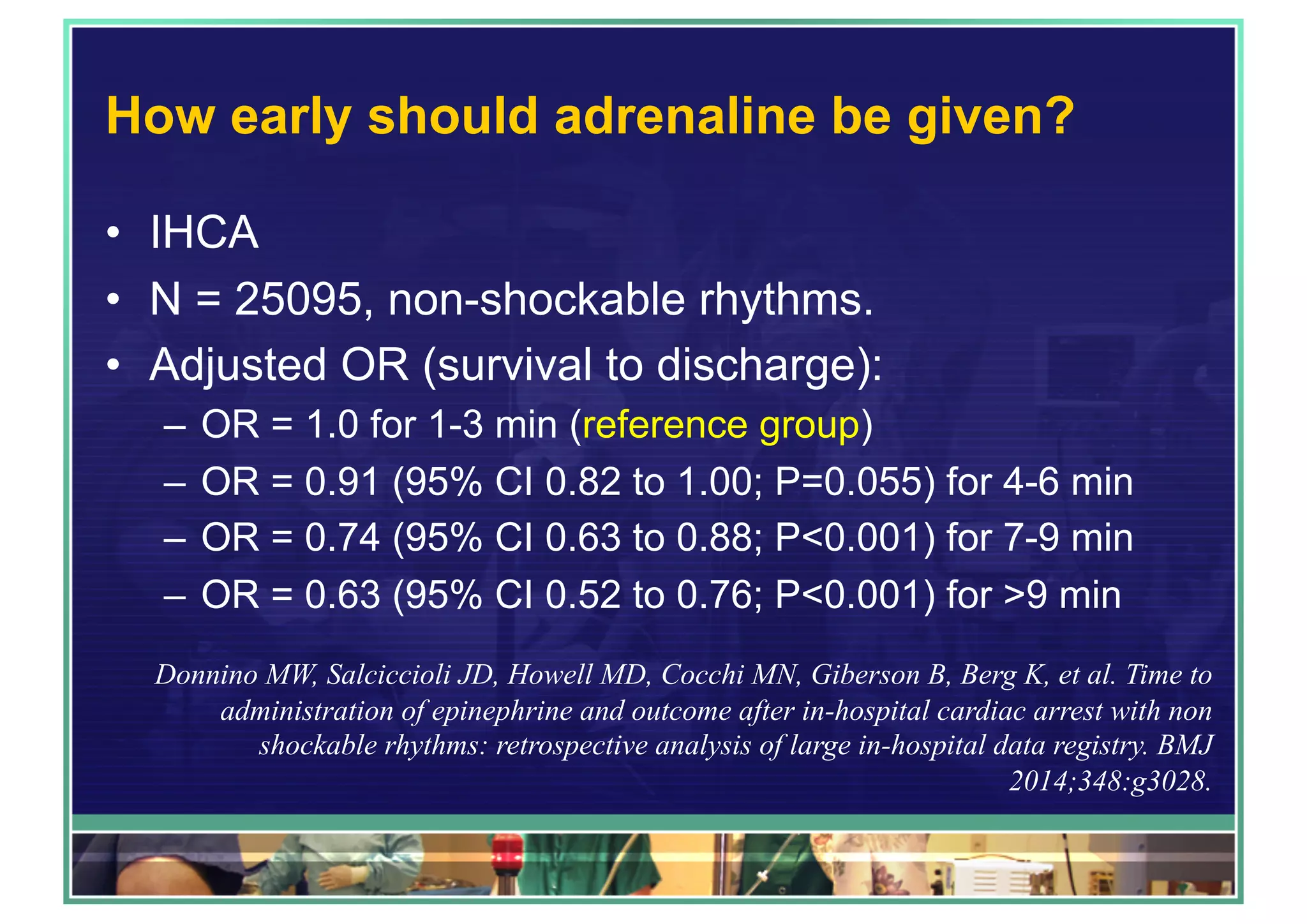 How early should adrenaline be given?

• IHCA
• N = 25095, non-shockable rhythms.
• Adjusted OR (survival to discharge):
– OR = 1.0 for 1-3 min (reference group)
– OR = 0.91 (95% CI 0.82 to 1.00; P=0.055) for 4-6 min
– OR = 0.74 (95% CI 0.63 to 0.88; P<0.001) for 7-9 min
– OR = 0.63 (95% CI 0.52 to 0.76; P<0.001) for >9 min

Donnino MW, Salciccioli JD, Howell MD, Cocchi MN, Giberson B, Berg K, et al. Time to administration of epinephrine and outcome after in-hospital cardiac arrest with non shockable rhythms: retrospective analysis of large in-hospital data registry. BMJ 2014;348:g3028.